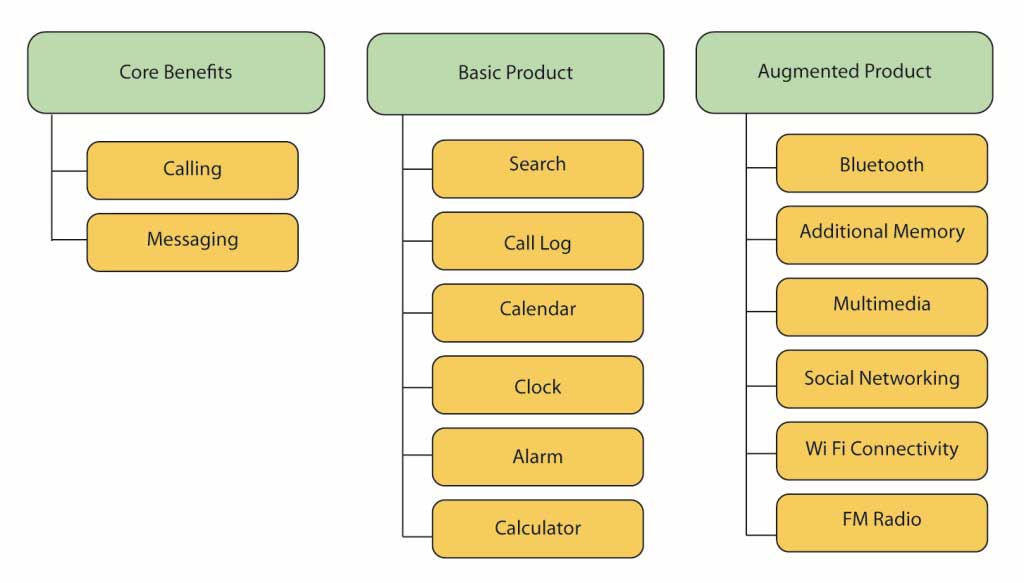 Core Benefits

Calling

Messaging

Basic Product

Search

Call Log

Calendar

Clock

Alarm

Calculator

Augmented Product

Bluetooth

Additional Memory

Multimedia

Social Networking

Wi Fi Connectivity

FM Radio